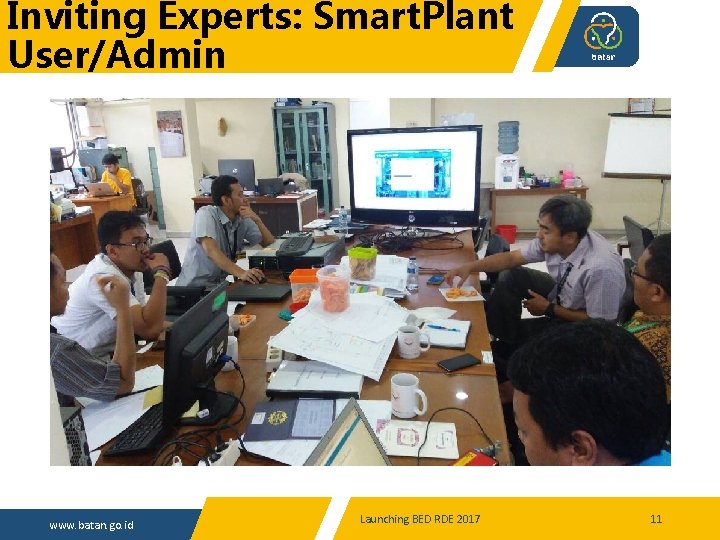 Inviting Experts: SmartPlant User/Admin

batan

www.batan.go.id

Launching BED RDE 2017

11